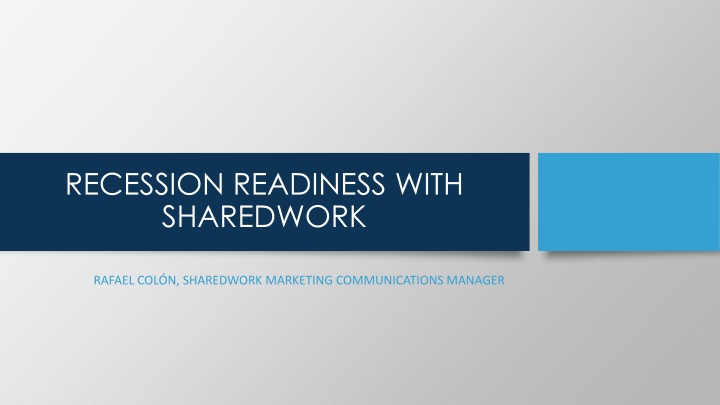 RECESSION READINESS WITH SHAREDWORK

RAFAEL COLÓN, SHAREDWORK MARKETING COMMUNICATIONS MANAGER